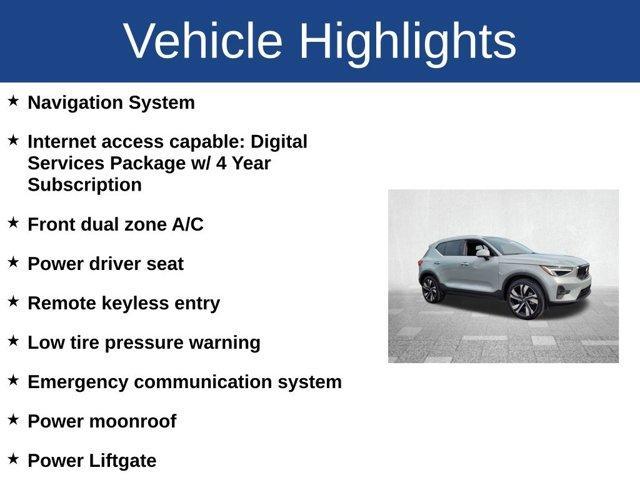 Vehicle Highlights

★ Navigation System

★ Internet access capable: Digital Services Package w/ 4 Year Subscription

★ Front dual zone A/C

★ Power driver seat

★ Remote keyless entry

★ Low tire pressure warning

★ Emergency communication system

★ Power moonroof

★ Power Liftgate